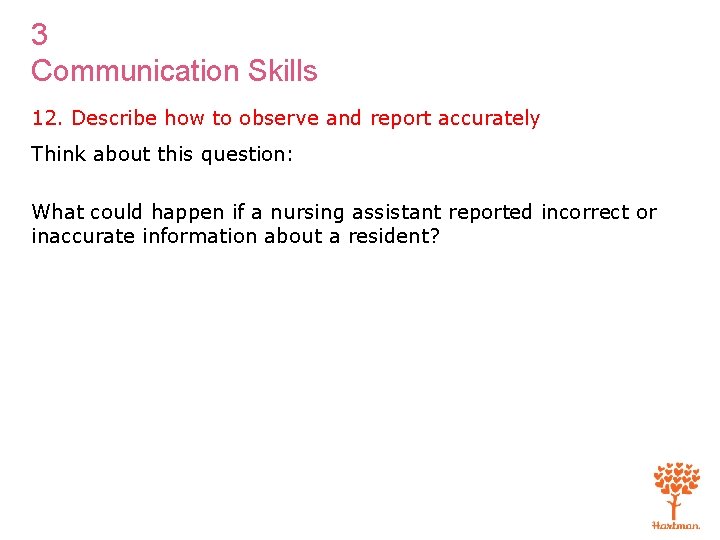 3
Communication Skills

12. Describe how to observe and report accurately

Think about this question:

What could happen if a nursing assistant reported incorrect or inaccurate information about a resident?

Hartman